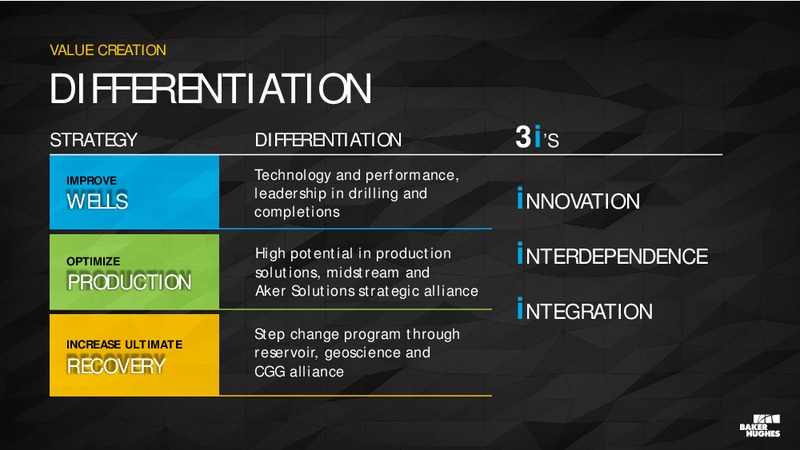 VALUE CREATION

DIFFERENTIATION

| STRATEGY | DIFFERENTIATION |
|---|---|
| IMPROVE WELLS | Technology and performance, leadership in drilling and completions |
| OPTIMIZE PRODUCTION | High potential in production solutions, midstream and Aker Solutions strategic alliance |
| INCREASE ULTIMATE RECOVERY | Step change program through reservoir, geoscience and CGG alliance |

3i'S

iNNOVATION

iNTERDEPENDENCE

iNTEGRATION

BAKER HUGHES